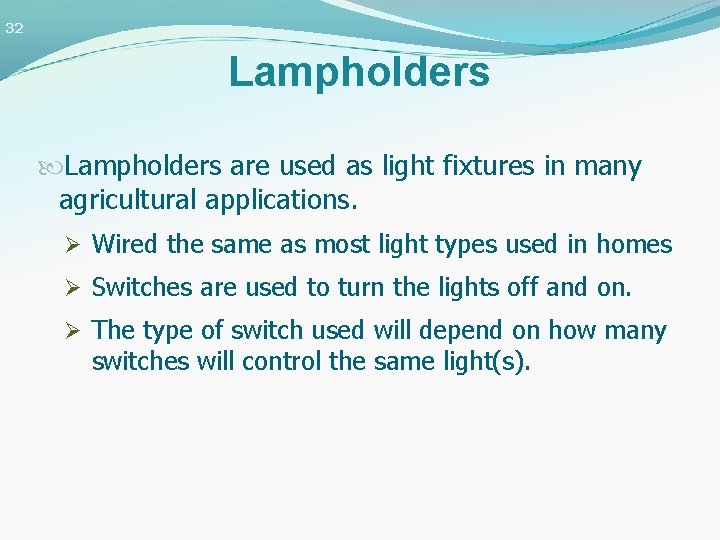 32

Lampholders

Lampholders are used as light fixtures in many agricultural applications.

➢ Wired the same as most light types used in homes

➢ Switches are used to turn the lights off and on.

➢ The type of switch used will depend on how many switches will control the same light(s).